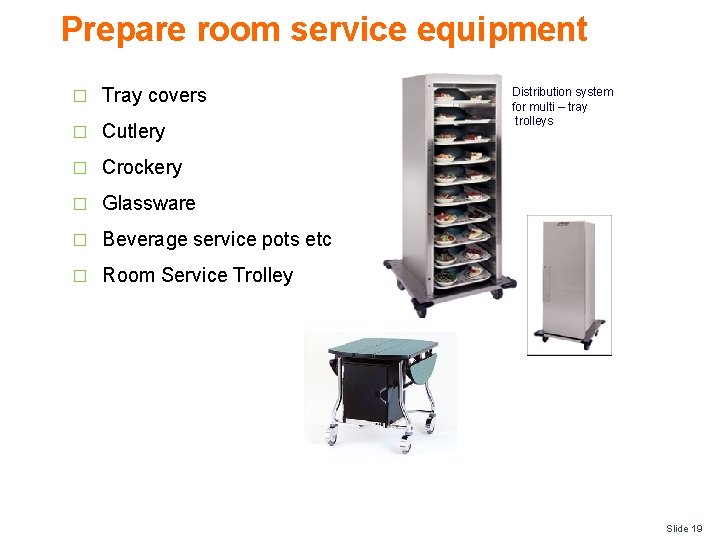 Prepare room service equipment

□ Tray covers
□ Cutlery
□ Crockery
□ Glassware
□ Beverage service pots etc
□ Room Service Trolley

Distribution system for multi – tray trolleys

Slide 19